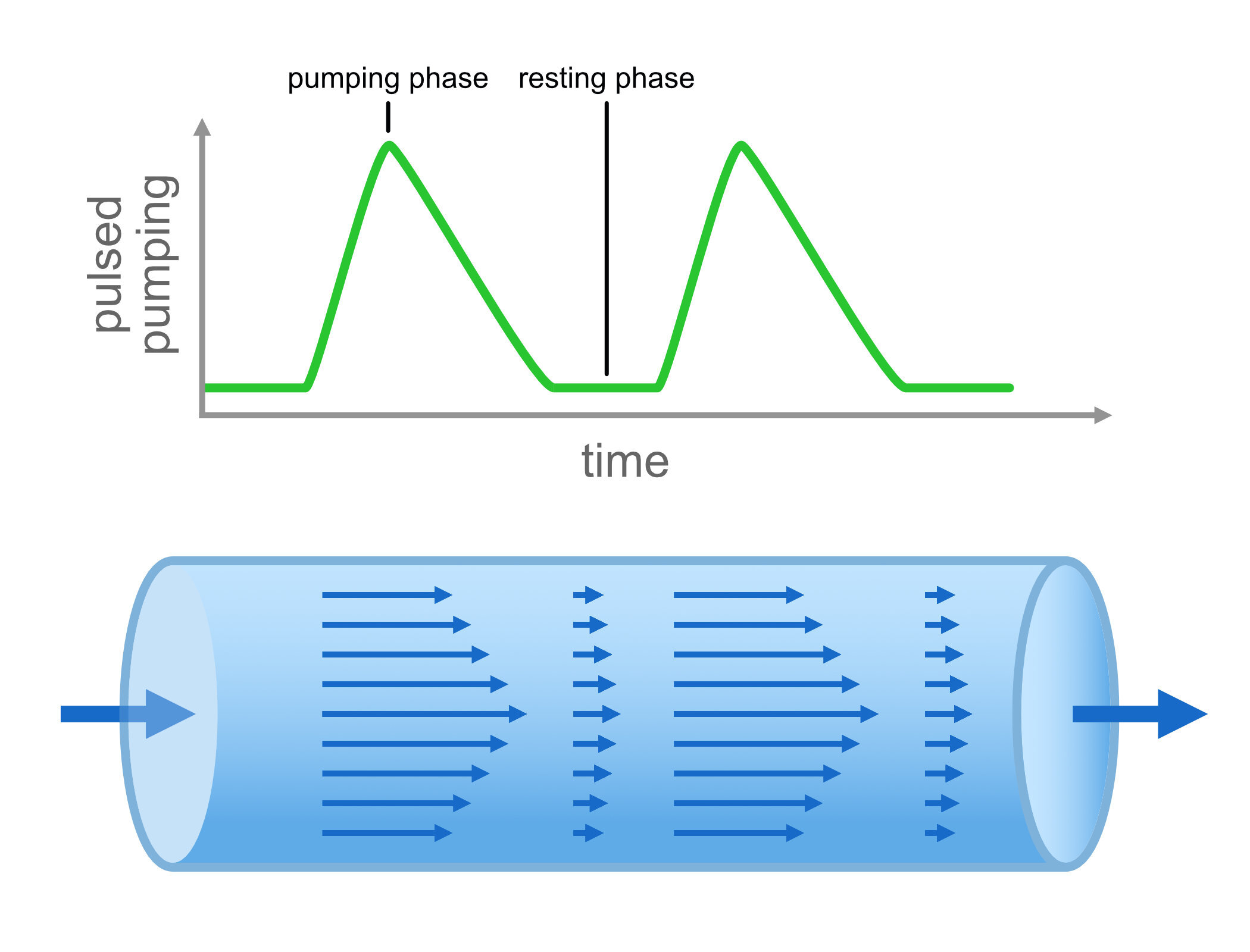 pumping phase
resting phase

pulsed
pumping

time